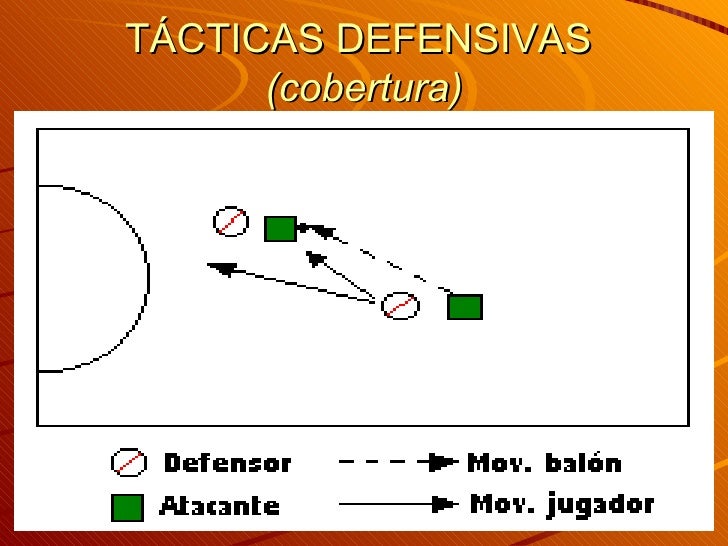 TÁCTICAS DEFENSIVAS
(cobertura)

Defensor
Mov. balón
Atacante
Mov. jugador